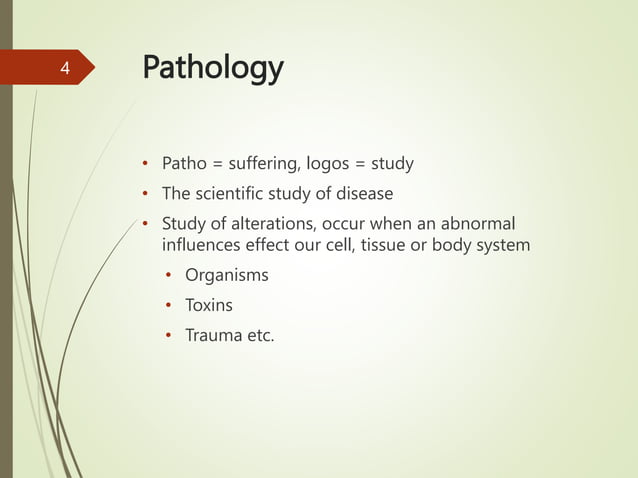 4

Pathology

• Patho = suffering, logos = study
• The scientific study of disease
• Study of alterations, occur when an abnormal influences effect our cell, tissue or body system
  • Organisms
  • Toxins
  • Trauma etc.